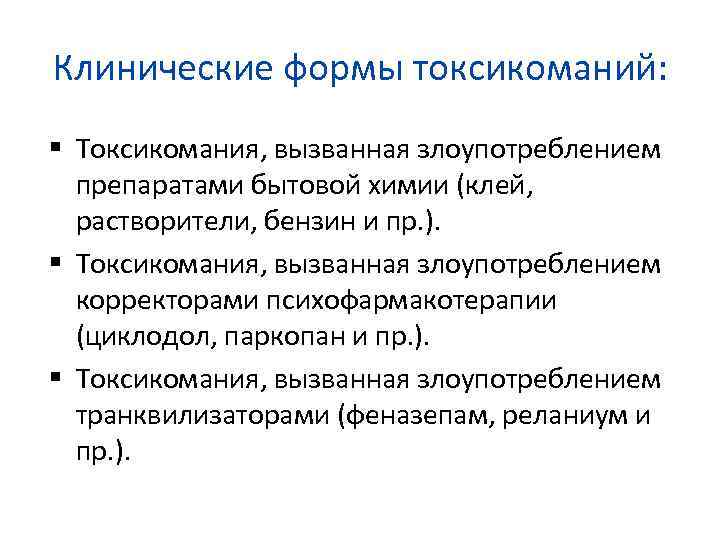 Клинические формы токсикоманий:

▪ Токсикомания, вызванная злоупотреблением препаратами бытовой химии (клей, растворители, бензин и пр.).

▪ Токсикомания, вызванная злоупотреблением корректорами психофармакотерапии (циклодол, паркопан и пр.).

▪ Токсикомания, вызванная злоупотреблением транквилизаторами (феназепам, реланиум и пр.).